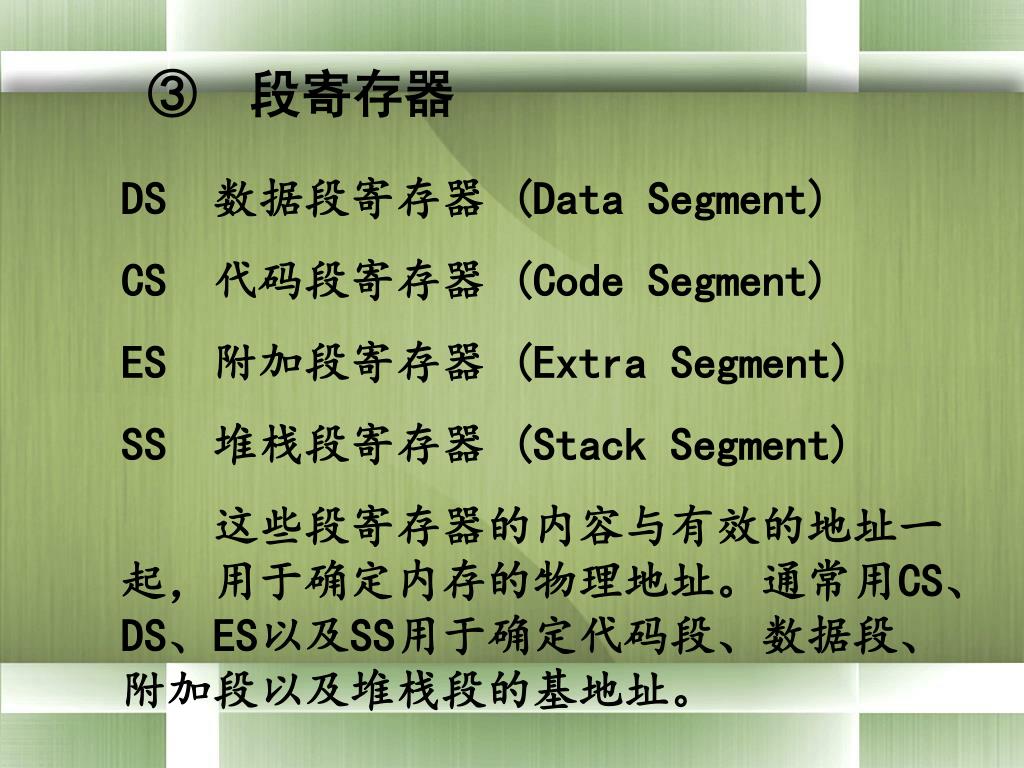 ③ 段寄存器

DS 数据段寄存器 (Data Segment)

CS 代码段寄存器 (Code Segment)

ES 附加段寄存器 (Extra Segment)

SS 堆栈段寄存器 (Stack Segment)

这些段寄存器的内容与有效的地址一起，用于确定内存的物理地址。通常用CS、DS、ES以及SS用于确定代码段、数据段、附加段以及堆栈段的基地址。